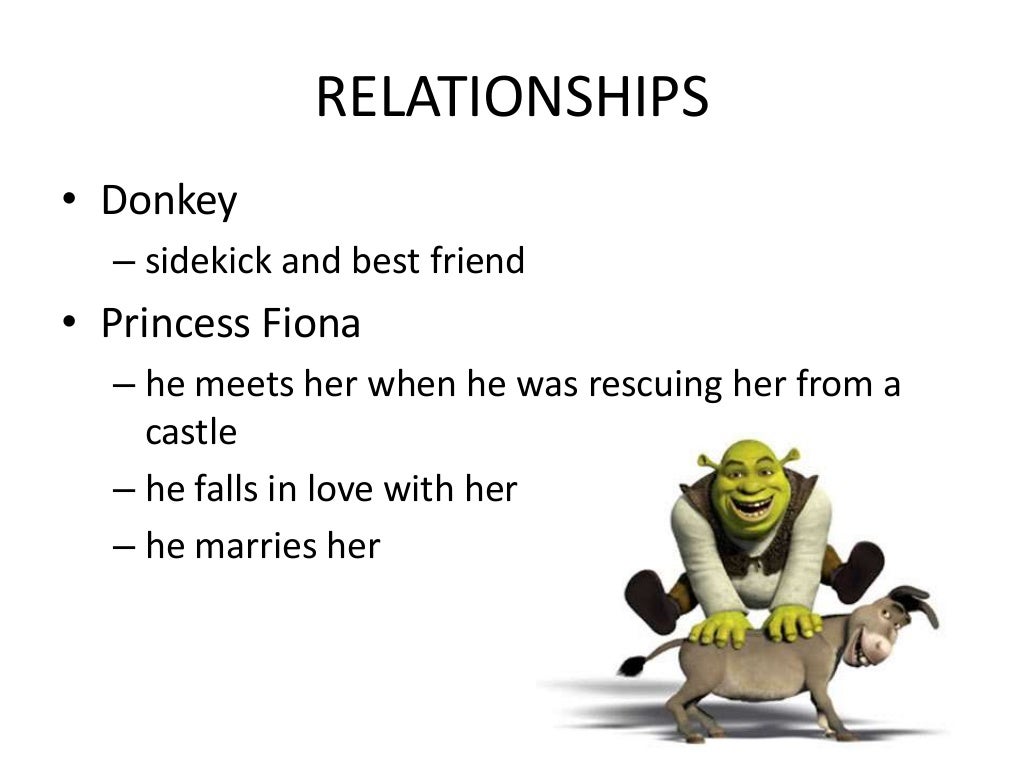 RELATIONSHIPS

• Donkey
– sidekick and best friend
• Princess Fiona
– he meets her when he was rescuing her from a castle
– he falls in love with her
– he marries her